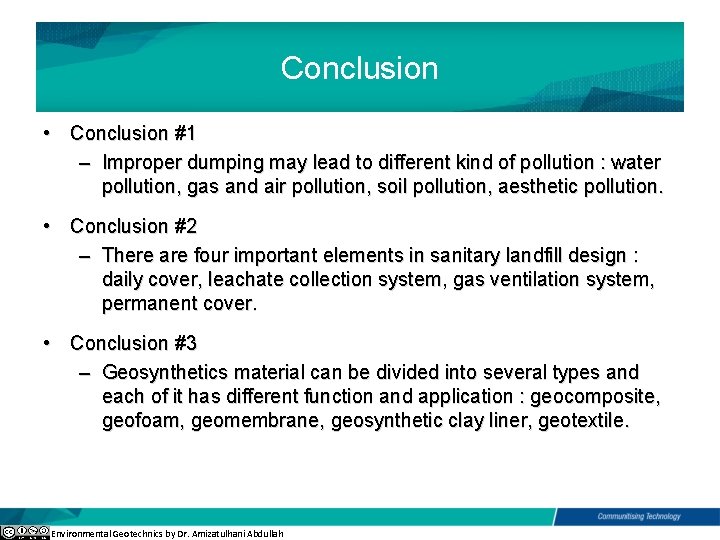 Conclusion

• Conclusion #1
– Improper dumping may lead to different kind of pollution : water pollution, gas and air pollution, soil pollution, aesthetic pollution.

• Conclusion #2
– There are four important elements in sanitary landfill design : daily cover, leachate collection system, gas ventilation system, permanent cover.

• Conclusion #3
– Geosynthetics material can be divided into several types and each of it has different function and application : geocomposite, geofoam, geomembrane, geosynthetic clay liner, geotextile.

Communitising Technology

Environmental Geotechnics by Dr. Amizatulhani Abdullah